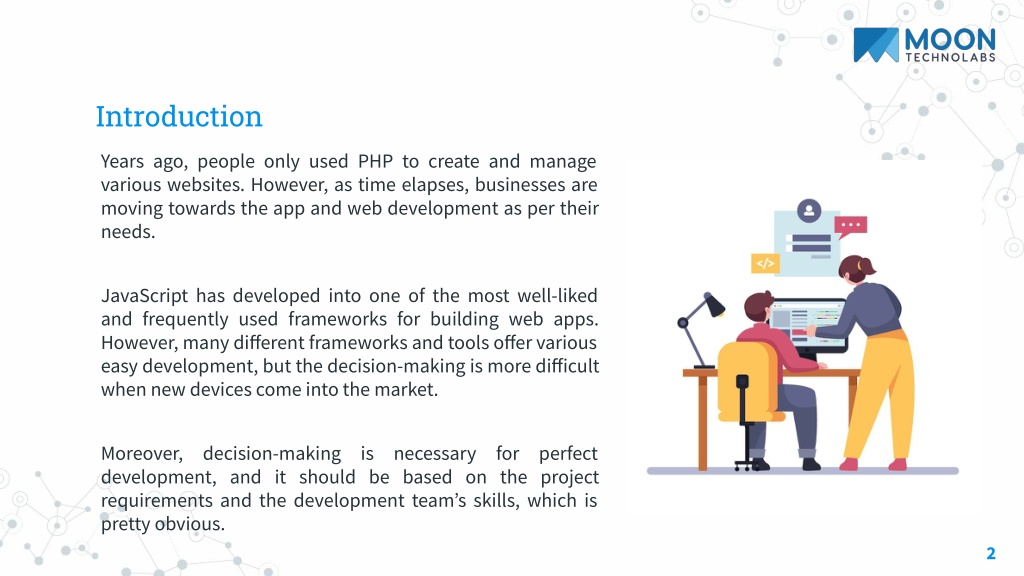 MOON
TECHNOLABS

Introduction

Years ago, people only used PHP to create and manage various websites. However, as time elapses, businesses are moving towards the app and web development as per their needs.

JavaScript has developed into one of the most well-liked and frequently used frameworks for building web apps. However, many different frameworks and tools offer various easy development, but the decision-making is more difficult when new devices come into the market.

Moreover, decision-making is necessary for perfect development, and it should be based on the project requirements and the development team's skills, which is pretty obvious.

</>

2